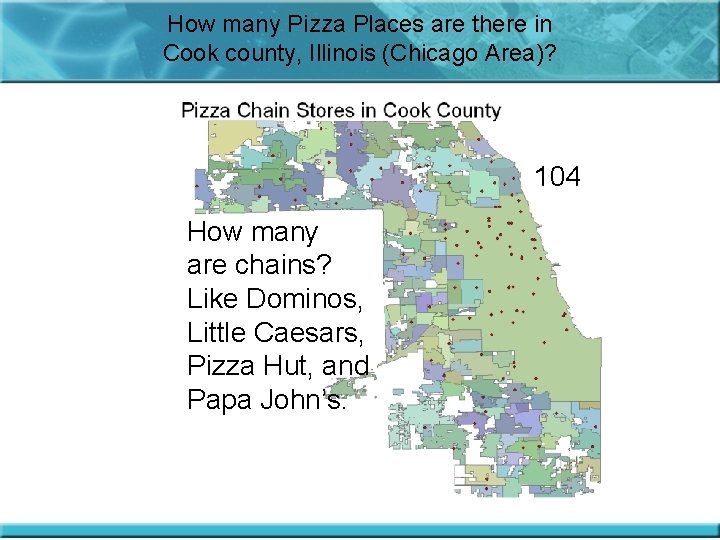 How many Pizza Places are there in Cook county, Illinois (Chicago Area)?

Pizza Chain Stores in Cook County

104

How many are chains? Like Dominos, Little Caesars, Pizza Hut, and Papa John's.